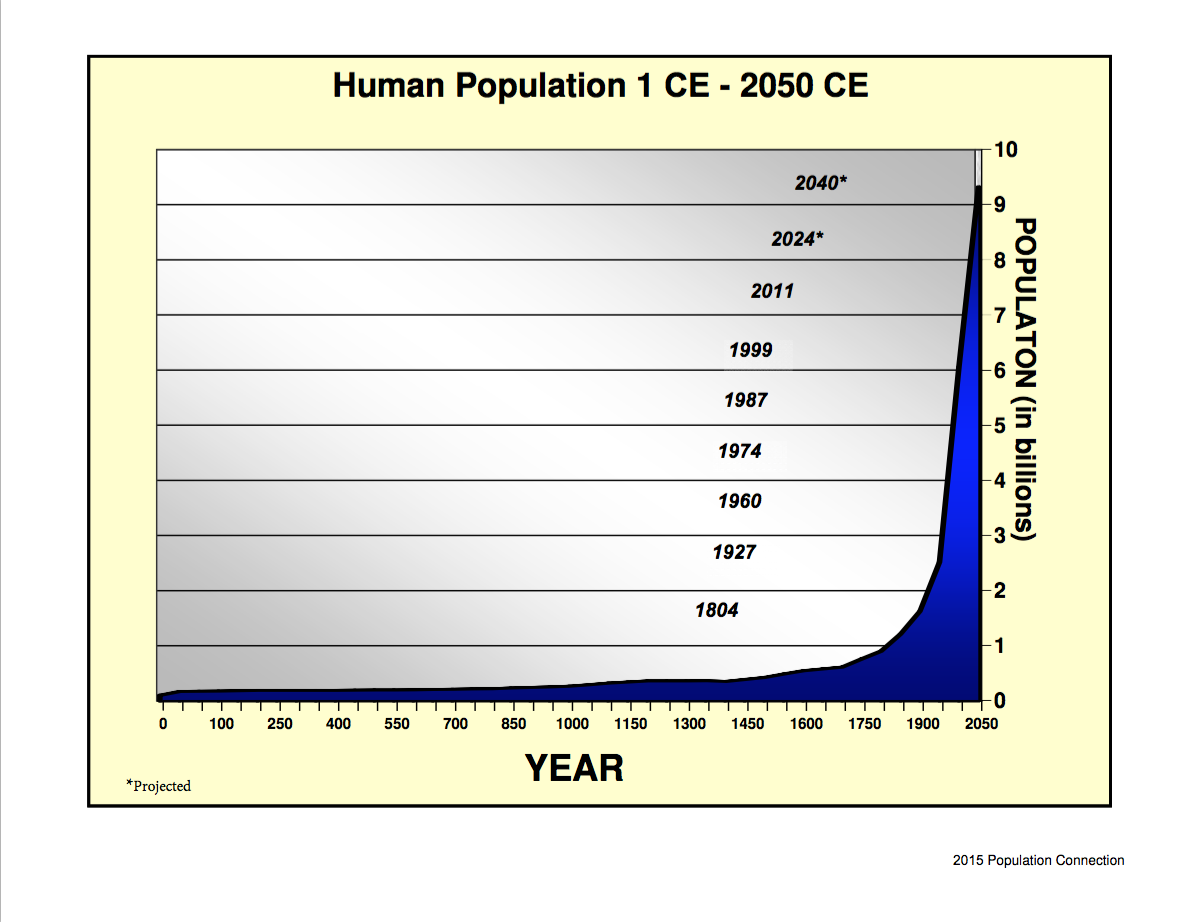 Human Population 1 CE - 2050 CE

2040*
2024*
2011
1999
1987
1974
1960
1927
1804

10
9
8
7
6
5
4
3
2
1
0

POPULATON (in billions)

0 100 250 400 550 700 850 1000 1150 1300 1450 1600 1750 1900 2050

YEAR

*Projected

2015 Population Connection